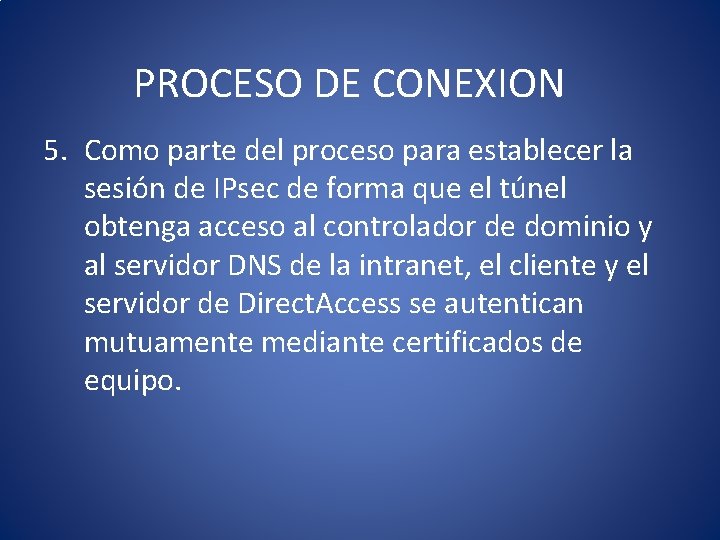 PROCESO DE CONEXION

5. Como parte del proceso para establecer la sesión de IPsec de forma que el túnel obtenga acceso al controlador de dominio y al servidor DNS de la intranet, el cliente y el servidor de DirectAccess se autentican mutuamente mediante certificados de equipo.